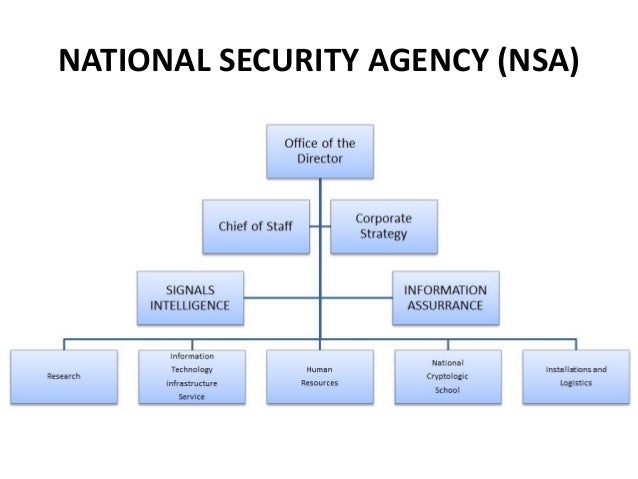 NATIONAL SECURITY AGENCY (NSA)

Office of the Director

Chief of Staff

Corporate Strategy

SIGNALS INTELLIGENCE

INFORMATION ASSURRANCE

Research

Information Technology Infrastructure Service

Human Resources

National Cryptologic School

Installations and Logistics